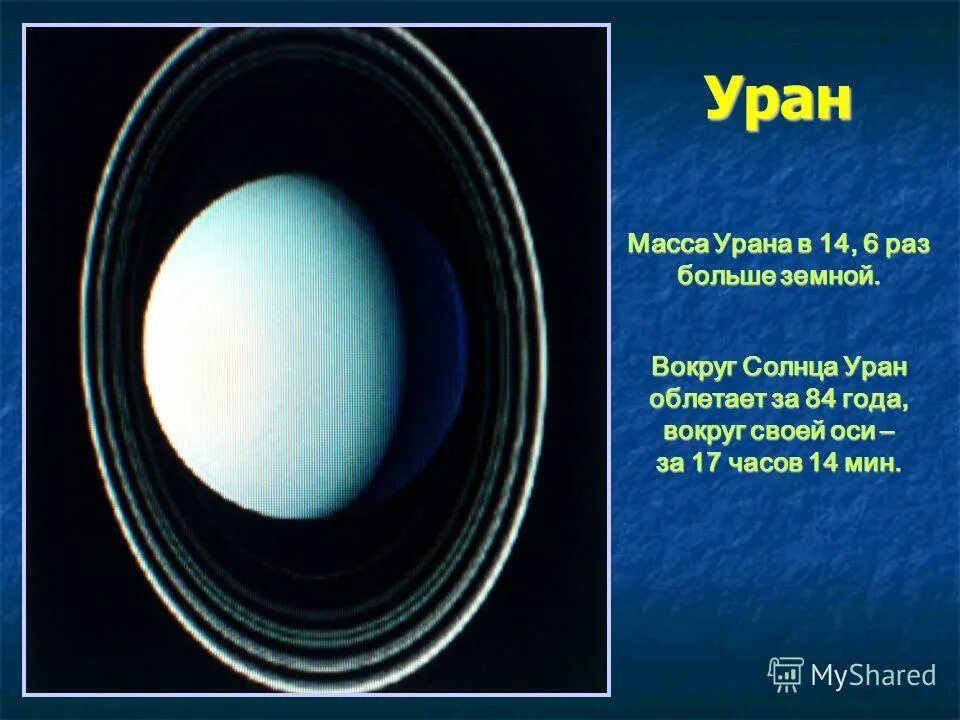 Уран

Масса Урана в 14, 6 раз больше земной.

Вокруг Солнца Уран облетает за 84 года, вокруг своей оси – за 17 часов 14 мин.

MyShared